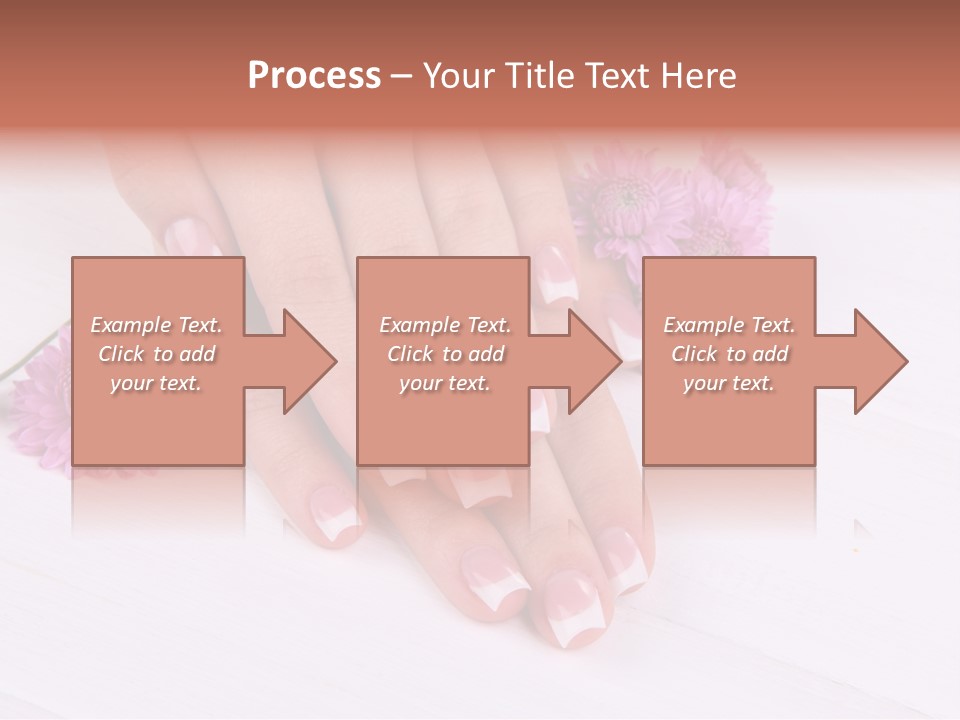 Process – Your Title Text Here

Example Text. Click to add your text.

Example Text. Click to add your text.

Example Text. Click to add your text.